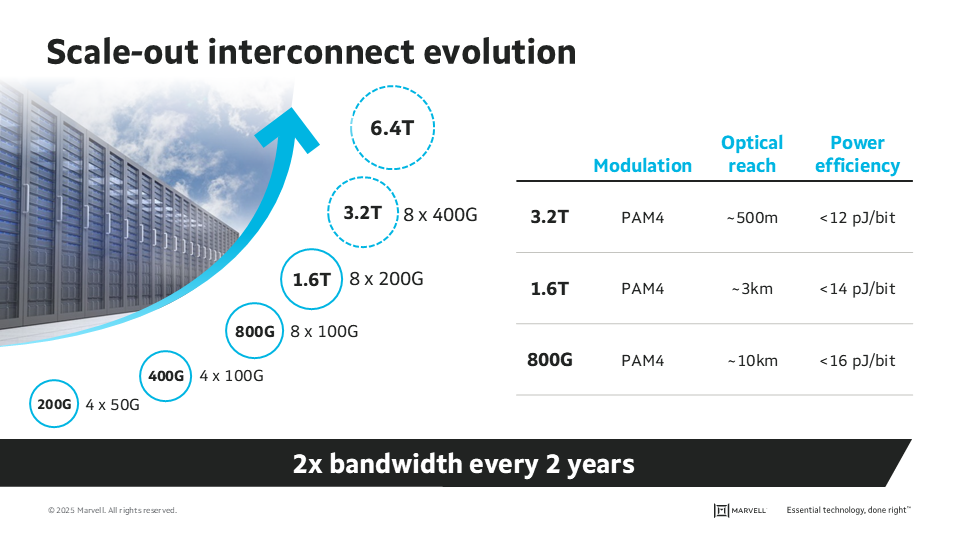 Scale-out interconnect evolution

6.4T

3.2T 8 x 400G

1.6T 8 x 200G

800G 8 x 100G

400G 4 x 100G

200G 4 x 50G

| | Modulation | Optical reach | Power efficiency |
|---|---|---|---|
| 3.2T | PAM4 | ~500m | <12 pJ/bit |
| 1.6T | PAM4 | ~3km | <14 pJ/bit |
| 800G | PAM4 | ~10km | <16 pJ/bit |

2x bandwidth every 2 years

© 2025 Marvell. All rights reserved.

MARVELL

Essential technology, done right™